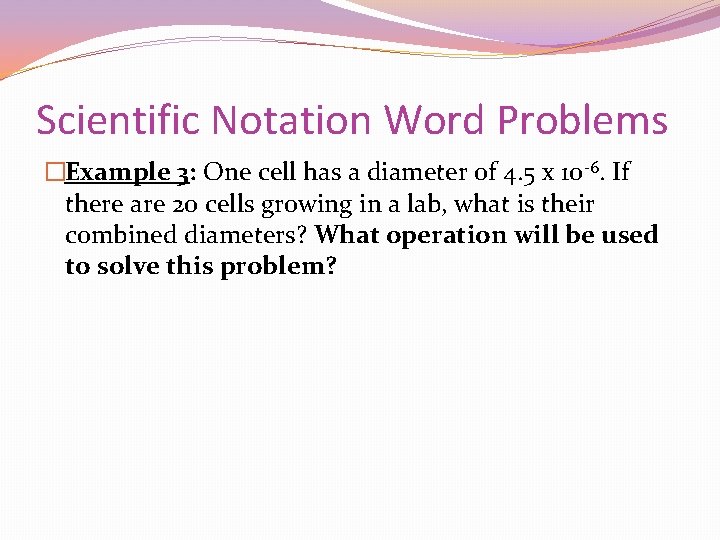 Scientific Notation Word Problems

Example 3: One cell has a diameter of $4.5 \times 10^{-6}$. If there are 20 cells growing in a lab, what is their combined diameters? What operation will be used to solve this problem?